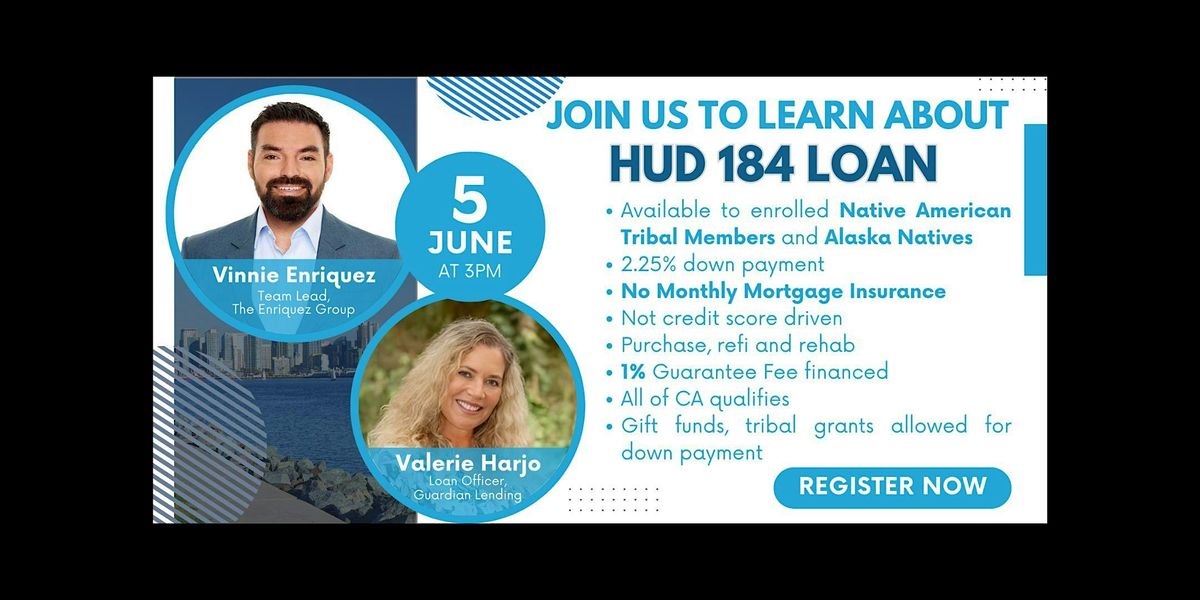 Vinnie Enriquez
Team Lead,
The Enriquez Group

5
JUNE
AT 3PM

Valerie Harjo
Loan Officer,
Guardian Lending

JOIN US TO LEARN ABOUT
HUD 184 LOAN

• Available to enrolled Native American Tribal Members and Alaska Natives
• 2.25% down payment
• No Monthly Mortgage Insurance
• Not credit score driven
• Purchase, refi and rehab
• 1% Guarantee Fee financed
• All of CA qualifies
• Gift funds, tribal grants allowed for down payment

REGISTER NOW